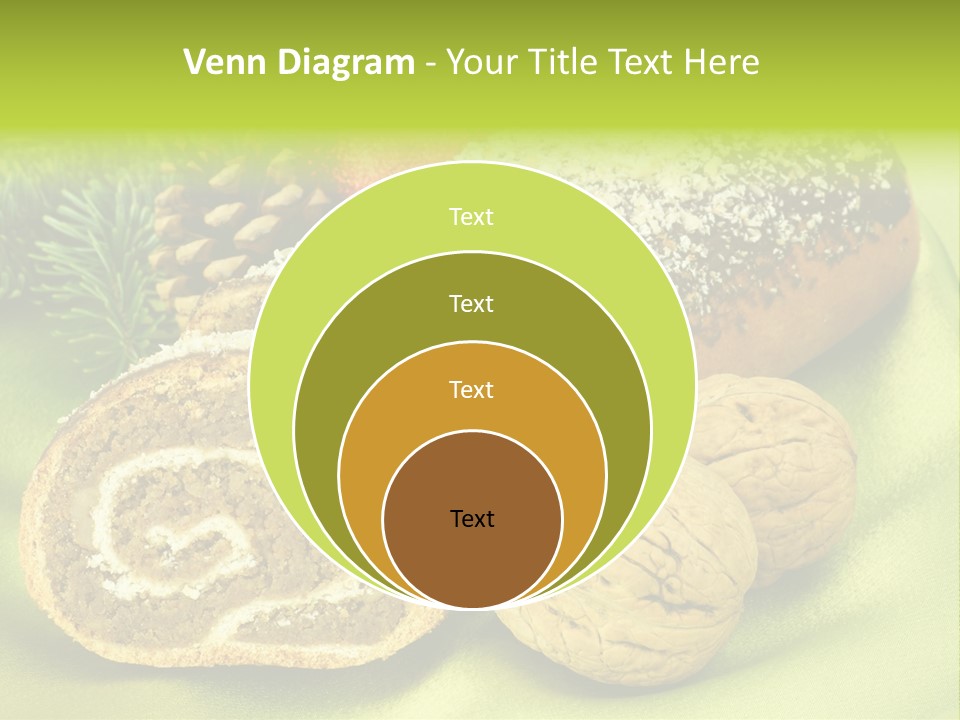 Venn Diagram - Your Title Text Here

Text

Text

Text

Text